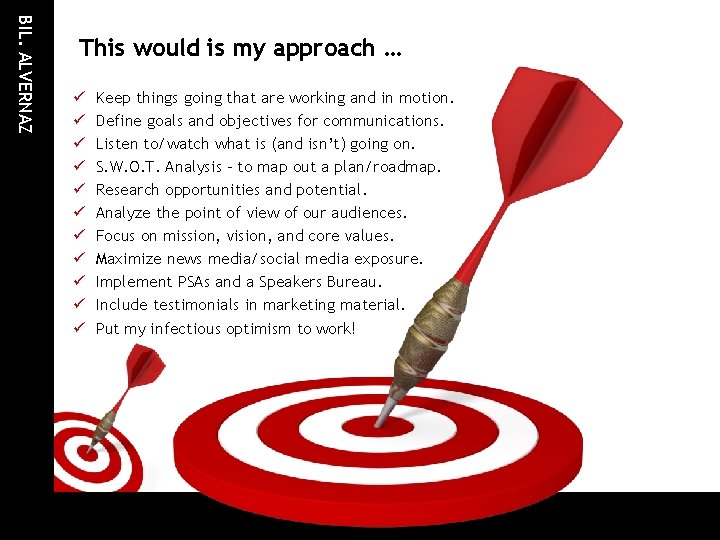 BIL. ALVERNAZ

This would is my approach …

✓ Keep things going that are working and in motion.
✓ Define goals and objectives for communications.
✓ Listen to/watch what is (and isn't) going on.
✓ S.W.O.T. Analysis – to map out a plan/roadmap.
✓ Research opportunities and potential.
✓ Analyze the point of view of our audiences.
✓ Focus on mission, vision, and core values.
✓ Maximize news media/social media exposure.
✓ Implement PSAs and a Speakers Bureau.
✓ Include testimonials in marketing material.
✓ Put my infectious optimism to work!